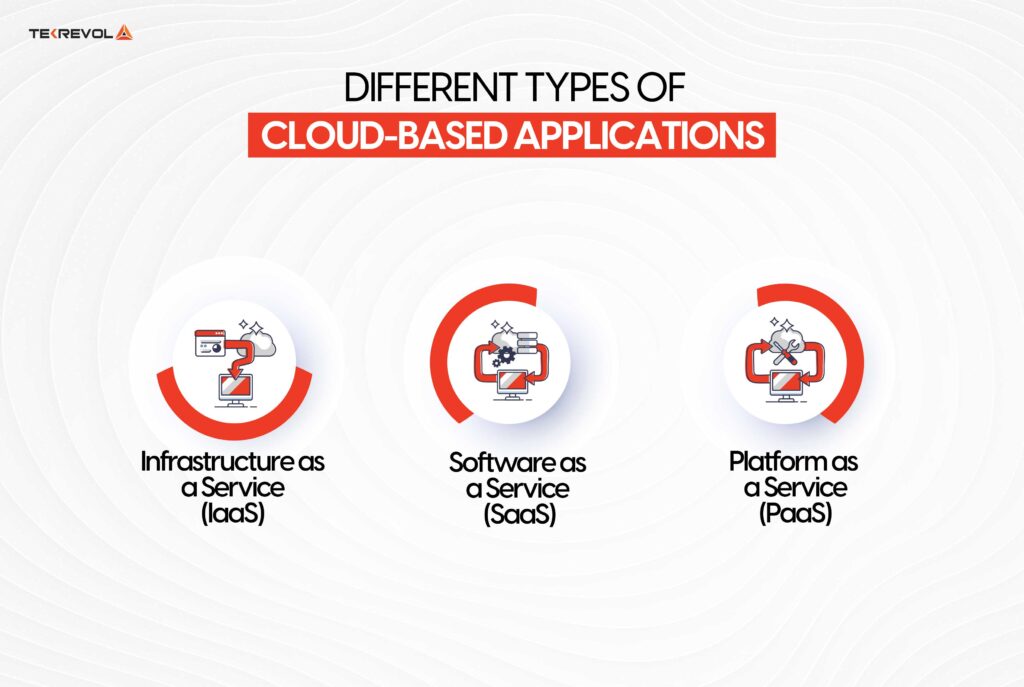 TEKREVOL

DIFFERENT TYPES OF
CLOUD-BASED APPLICATIONS

Infrastructure as a Service (IaaS)

Software as a Service (SaaS)

Platform as a Service (PaaS)